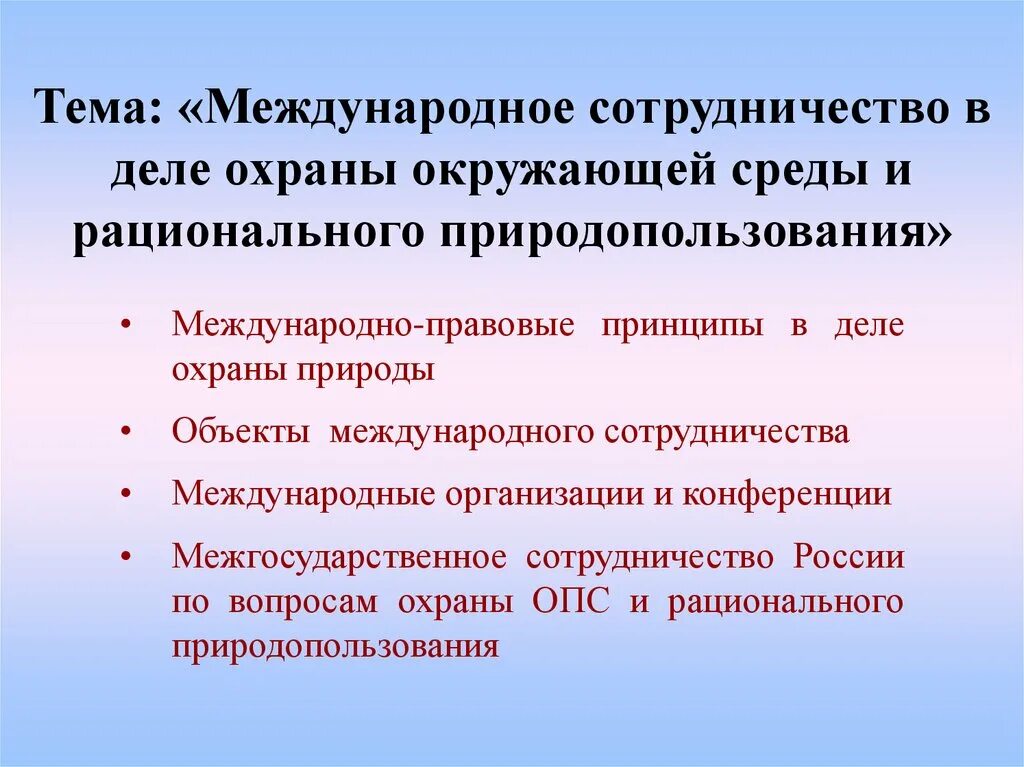 Тема: «Международное сотрудничество в деле охраны окружающей среды и рационального природопользования»

• Международно-правовые принципы в деле охраны природы

• Объекты международного сотрудничества

• Международные организации и конференции

• Межгосударственное сотрудничество России по вопросам охраны ОПС и рационального природопользования